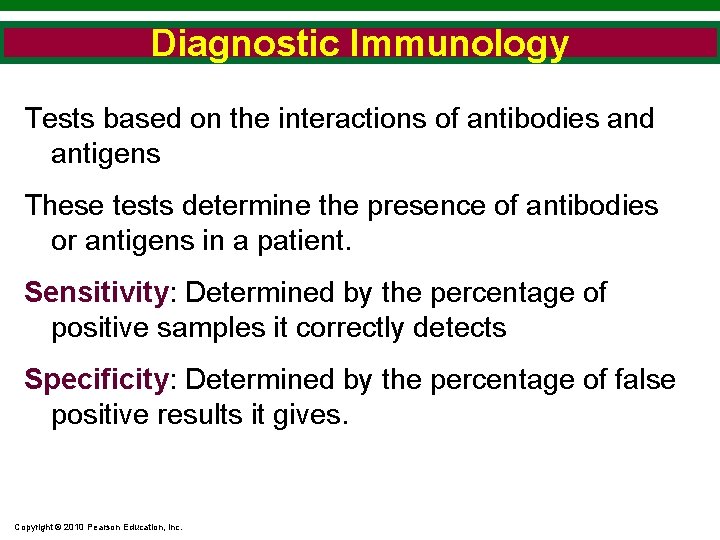 Diagnostic Immunology

Tests based on the interactions of antibodies and antigens

These tests determine the presence of antibodies or antigens in a patient.

Sensitivity: Determined by the percentage of positive samples it correctly detects

Specificity: Determined by the percentage of false positive results it gives.

Copyright © 2010 Pearson Education, Inc.